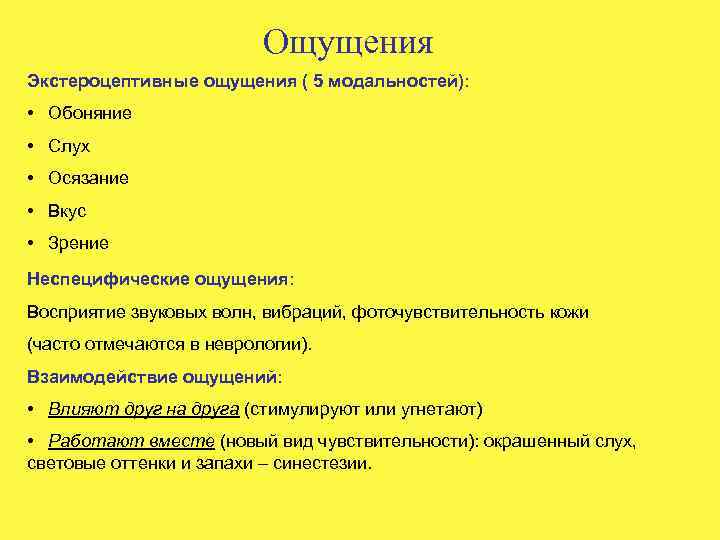 Ощущения

Экстероцептивные ощущения ( 5 модальностей):

• Обоняние

• Слух

• Осязание

• Вкус

• Зрение

Неспецифические ощущения:

Восприятие звуковых волн, вибраций, фоточувствительность кожи (часто отмечаются в неврологии).

Взаимодействие ощущений:

• Влияют друг на друга (стимулируют или угнетают)

• Работают вместе (новый вид чувствительности): окрашенный слух, световые оттенки и запахи – синестезии.